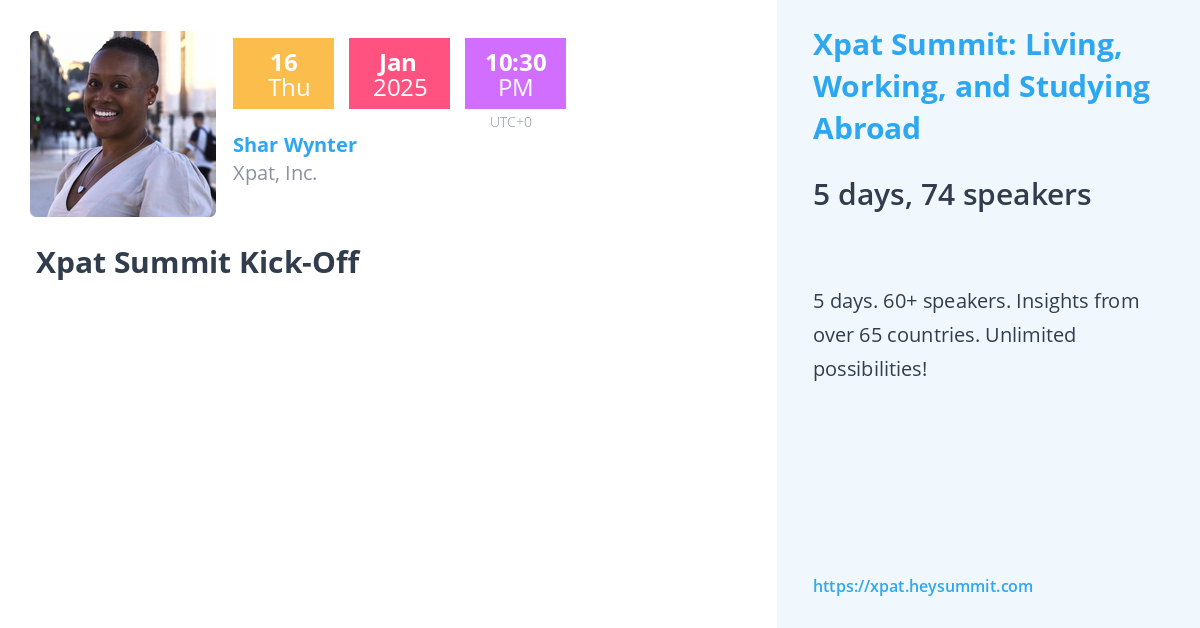 16
Thu

Jan
2025

10:30
PM
UTC+0

Shar Wynter
Xpat, Inc.

Xpat Summit Kick-Off

Xpat Summit: Living, Working, and Studying Abroad

5 days, 74 speakers

5 days. 60+ speakers. Insights from over 65 countries. Unlimited possibilities!

https://xpat.heysummit.com